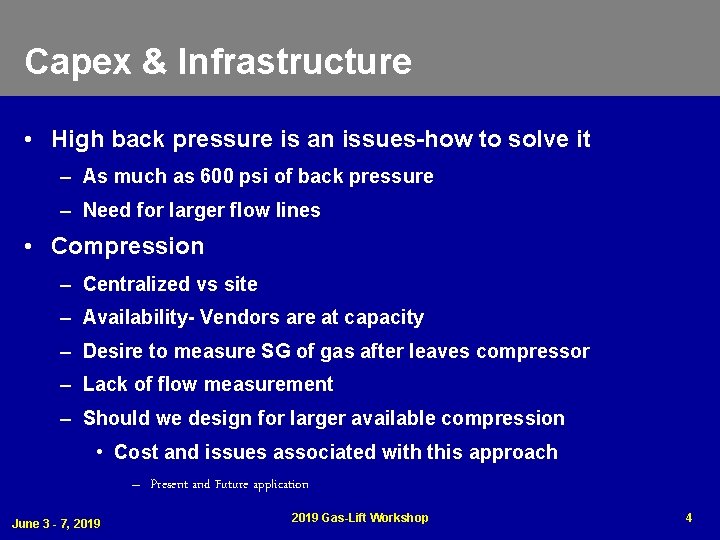 Capex & Infrastructure

• High back pressure is an issues-how to solve it
  – As much as 600 psi of back pressure
  – Need for larger flow lines
• Compression
  – Centralized vs site
  – Availability- Vendors are at capacity
  – Desire to measure SG of gas after leaves compressor
  – Lack of flow measurement
  – Should we design for larger available compression
    • Cost and issues associated with this approach
      – Present and Future application

June 3 - 7, 2019

2019 Gas-Lift Workshop

4